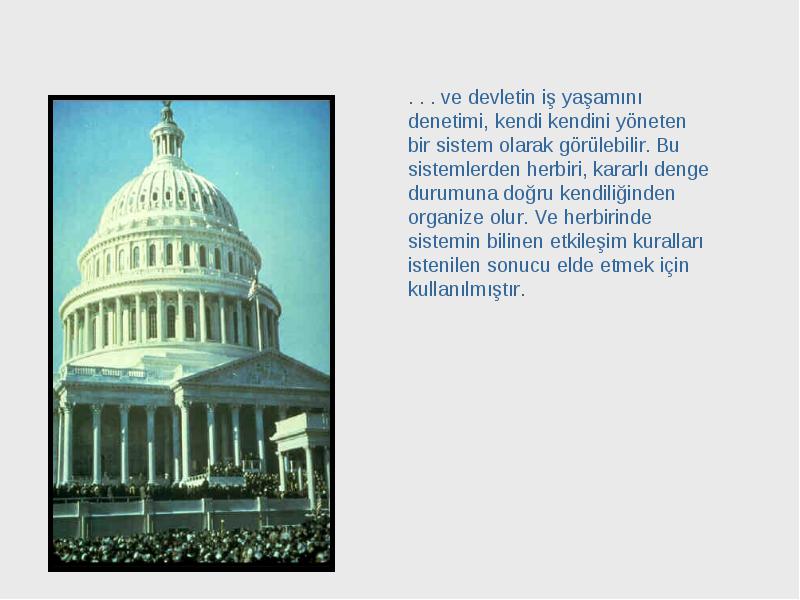 . . . ve devletin iş yaşamını denetimi, kendi kendini yöneten bir sistem olarak görülebilir. Bu sistemlerden herbiri, kararlı denge durumuna doğru kendiliğinden organize olur. Ve herbirinde sistemin bilinen etkileşim kuralları istenilen sonucu elde etmek için kullanılmıştır.